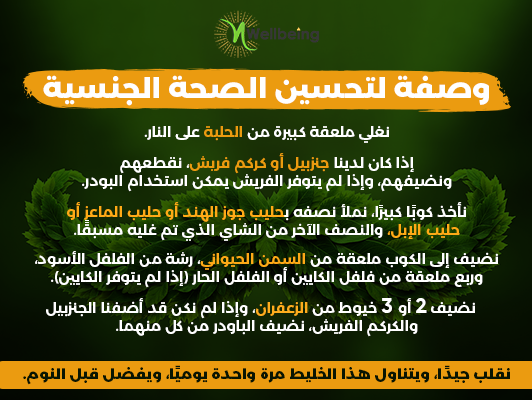 Wellbeing

وصفة لتحسين الصحة الجنسية

نغلي ملعقة كبيرة من الحلبة على النار.

إذا كان لدينا جنزبيل أو كركم فريش، نقطعهم ونضيفهم، وإذا لم يتوفر الفريش يمكن استخدام البودر.

نأخذ كوبًا كبيرًا، نملأ نصفه بحليب جوز الهند أو حليب الماعز أو حليب الإبل، والنصف الآخر من الشاي الذي تم غليه مسبقًا.

نضيف إلى الكوب ملعقة من السمن الحيواني، رشة من الفلفل الأسود، وربع ملعقة من فلفل الكايين أو الفلفل الحار (إذا لم يتوفر الكايين).

نضيف 2 أو 3 خيوط من الزعفران، وإذا لم نكن قد أضفنا الجنزبيل والكركم الفريش، نضيف الباودر من كل منهما.

نقلب جيدًا، ويتناول هذا الخليط مرة واحدة يوميًا، ويفضل قبل النوم.